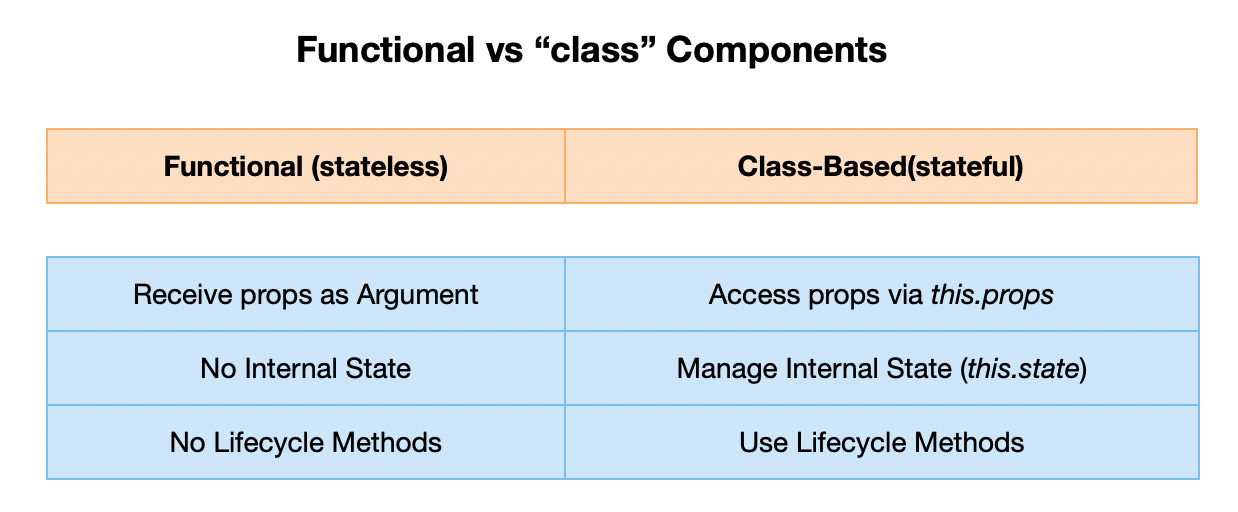 Functional vs “class” Components

| Functional (stateless) | Class-Based(stateful) |
|---|---|
| Receive props as Argument | Access props via this.props |
| No Internal State | Manage Internal State (this.state) |
| No Lifecycle Methods | Use Lifecycle Methods |